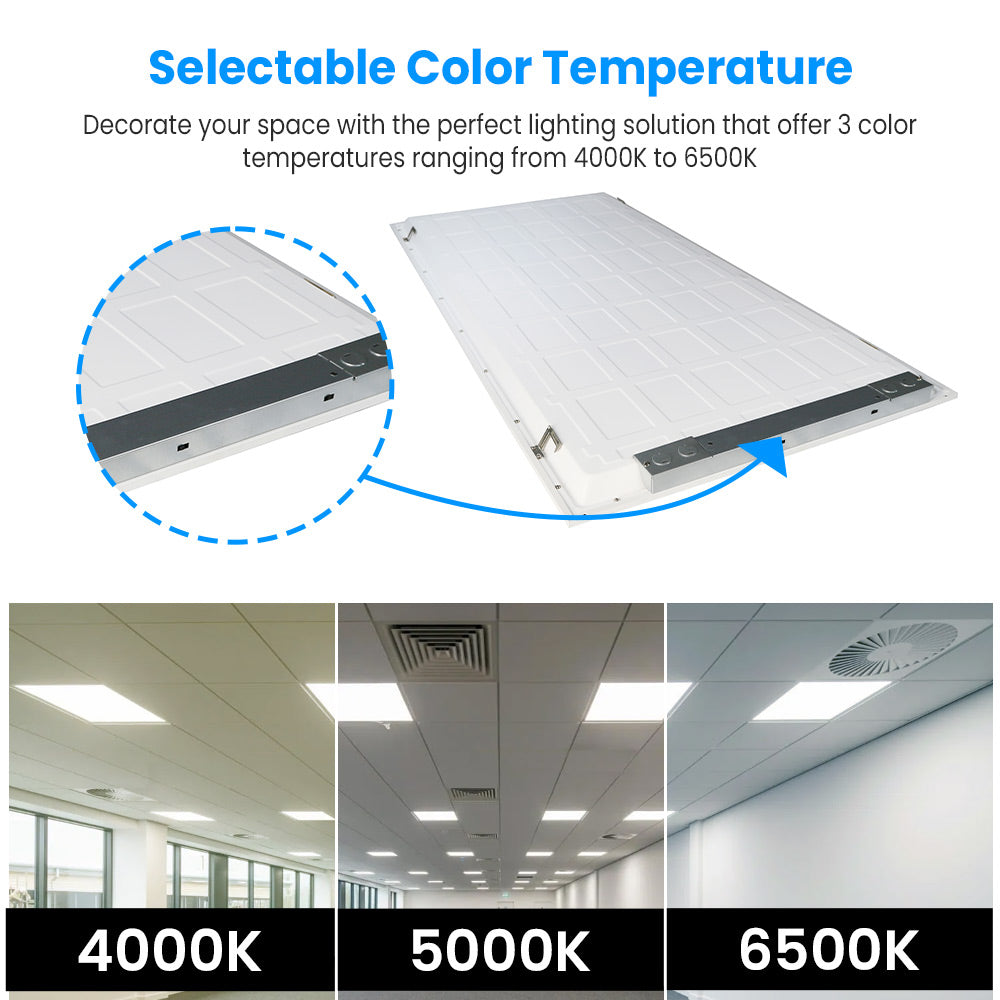 Selectable Color Temperature

Decorate your space with the perfect lighting solution that offer 3 color temperatures ranging from 4000K to 6500K

4000K

5000K

6500K